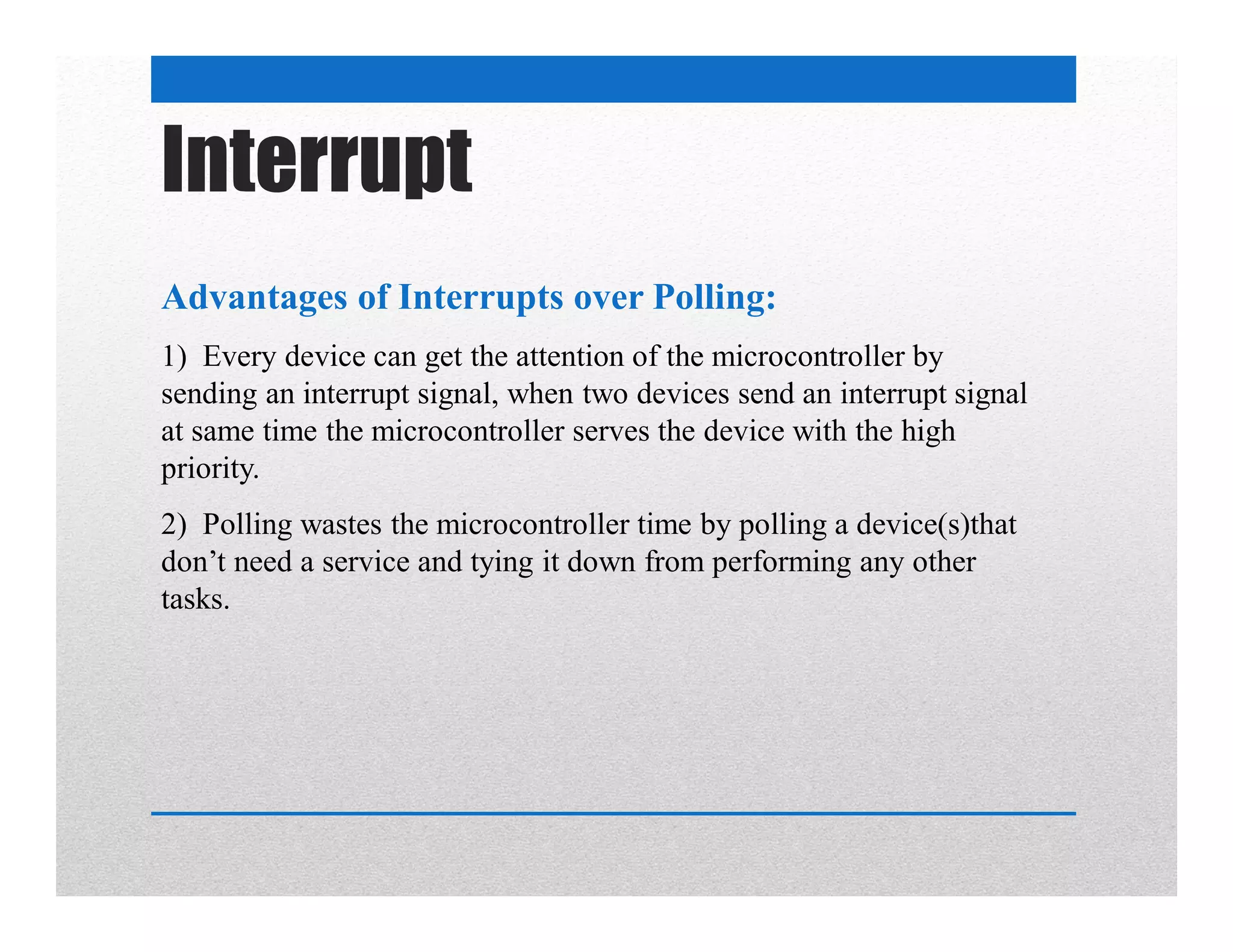 Interrupt

Advantages of Interrupts over Polling:

1) Every device can get the attention of the microcontroller by sending an interrupt signal, when two devices send an interrupt signal at same time the microcontroller serves the device with the high priority.

2) Polling wastes the microcontroller time by polling a device(s)that don’t need a service and tying it down from performing any other tasks.